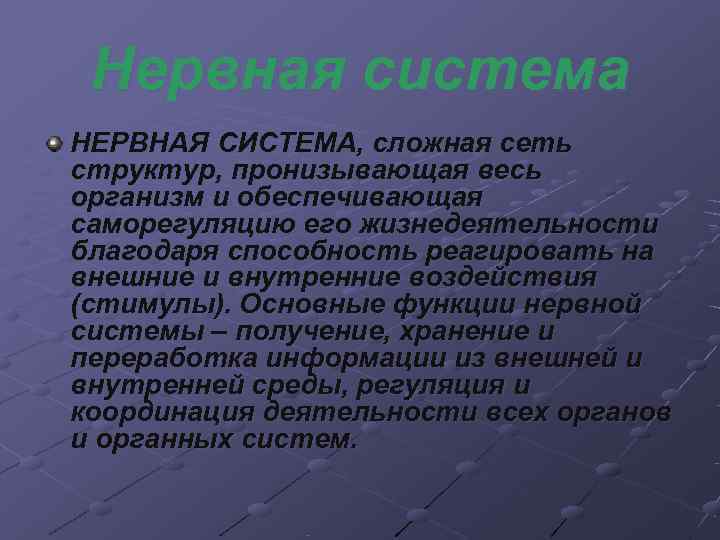 Нервная система

НЕРВНАЯ СИСТЕМА, сложная сеть структур, пронизывающая весь организм и обеспечивающая саморегуляцию его жизнедеятельности благодаря способность реагировать на внешние и внутренние воздействия (стимулы). Основные функции нервной системы – получение, хранение и переработка информации из внешней и внутренней среды, регуляция и координация деятельности всех органов и органных систем.